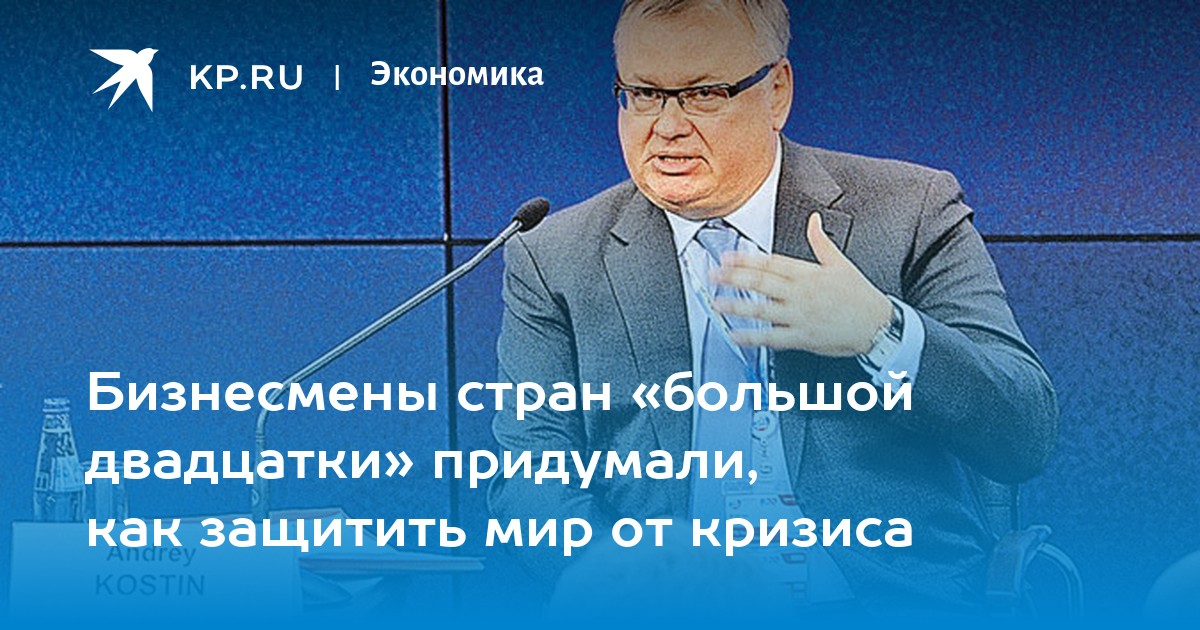 KP.RU | Экономика

Бизнесмены стран «большой двадцатки» придумали, как защитить мир от кризиса

Andrey
KOSTIN